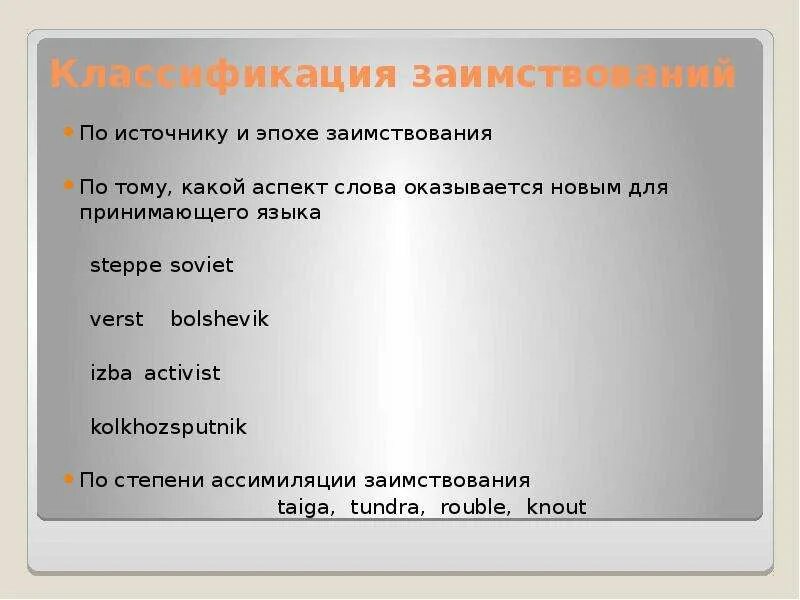 Классификация заимствований

По источнику и эпохе заимствования

По тому, какой аспект слова оказывается новым для принимающего языка

steppe soviet

verst bolshevik

izba activist

kolkhozsputnik

По степени ассимиляции заимствования

taiga, tundra, rouble, knout